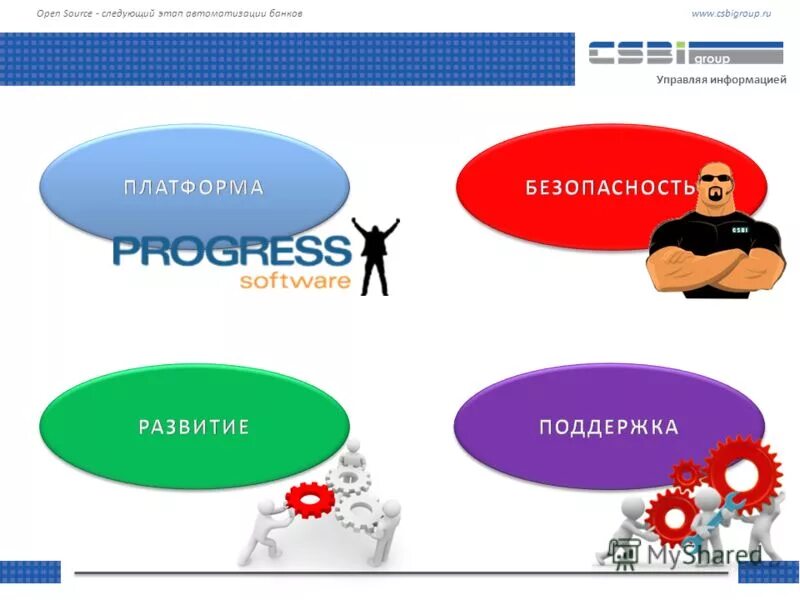 Open Source - следующий этап автоматизации банков

www.csbigroup.ru

CSBI group

Управляя информацией

ПЛАТФОРМА

PROGRESS software

БЕЗОПАСНОСТЬ

CSBI

РАЗВИТИЕ

ПОДДЕРЖКА

MyShared